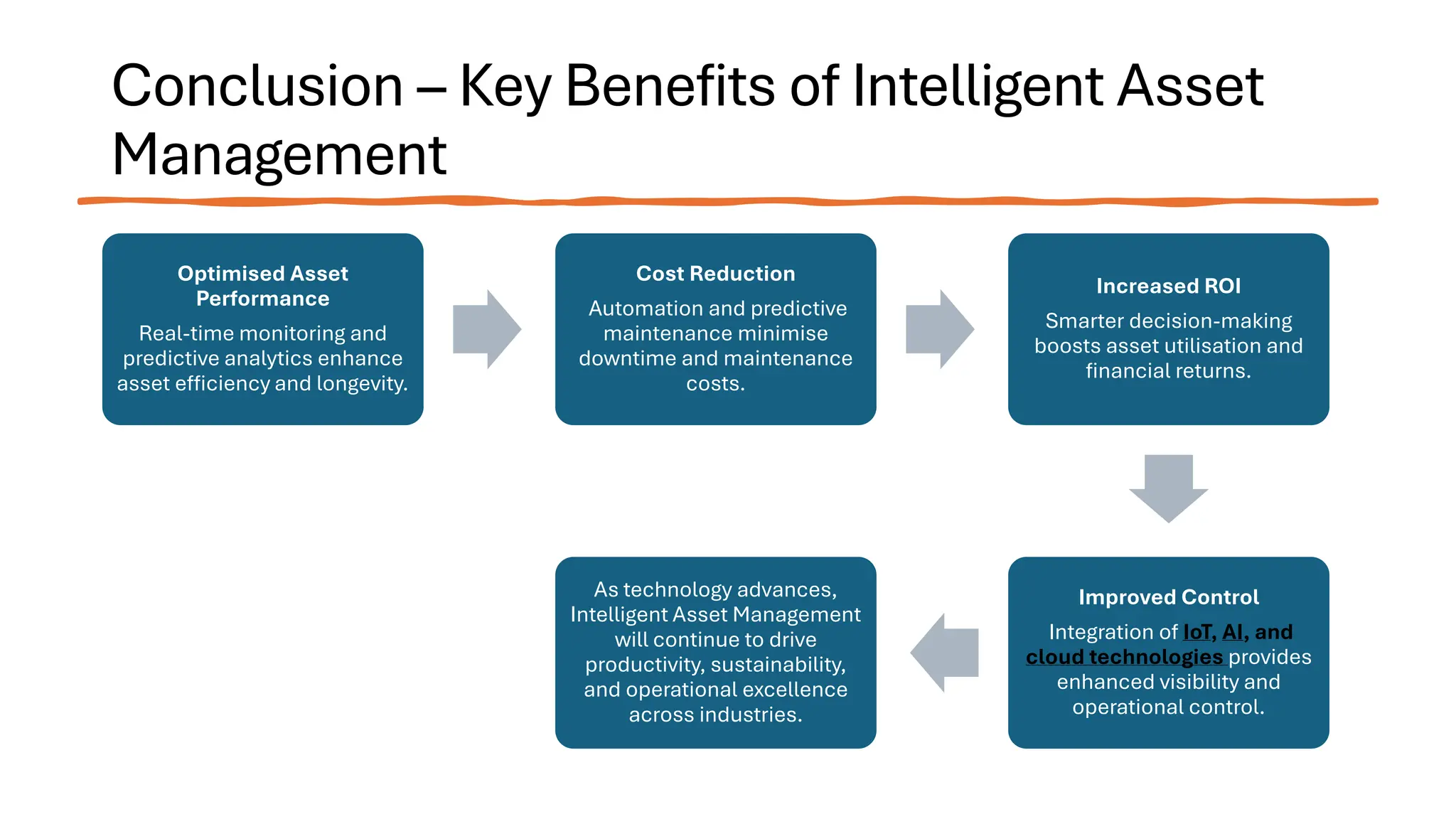 Conclusion – Key Benefits of Intelligent Asset Management

Optimised Asset Performance

Real-time monitoring and predictive analytics enhance asset efficiency and longevity.

Cost Reduction

Automation and predictive maintenance minimise downtime and maintenance costs.

Increased ROI

Smarter decision-making boosts asset utilisation and financial returns.

Improved Control

Integration of IoT, AI, and cloud technologies provides enhanced visibility and operational control.

As technology advances, Intelligent Asset Management will continue to drive productivity, sustainability, and operational excellence across industries.